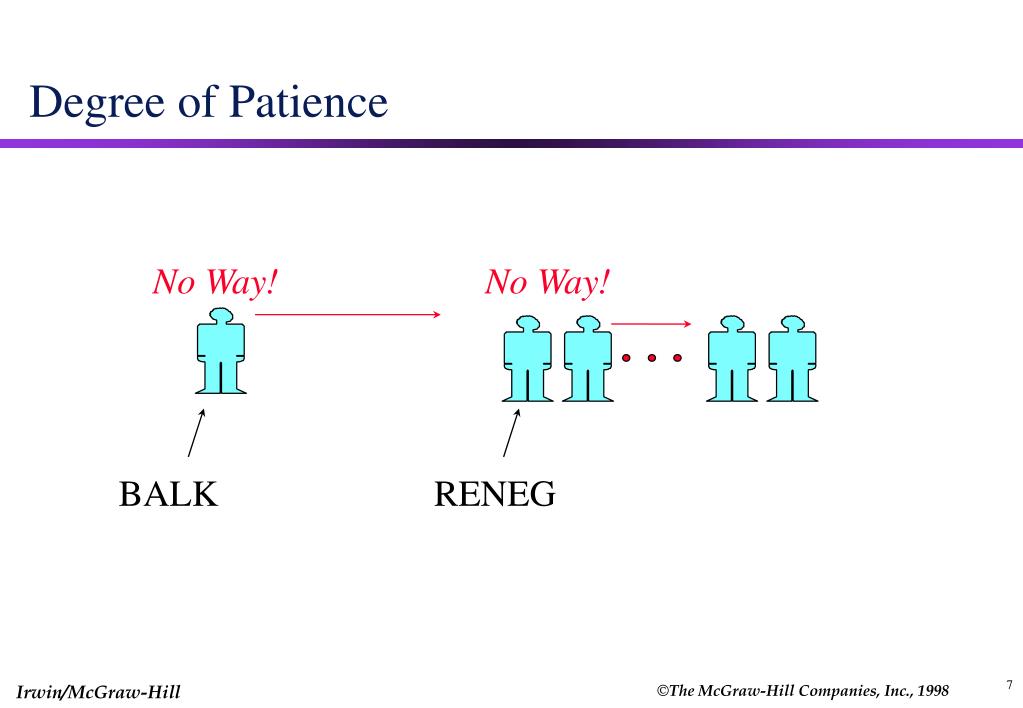 Degree of Patience

No Way!

No Way!

BALK

RENEG

Irwin/McGraw-Hill

©The McGraw-Hill Companies, Inc., 1998

7